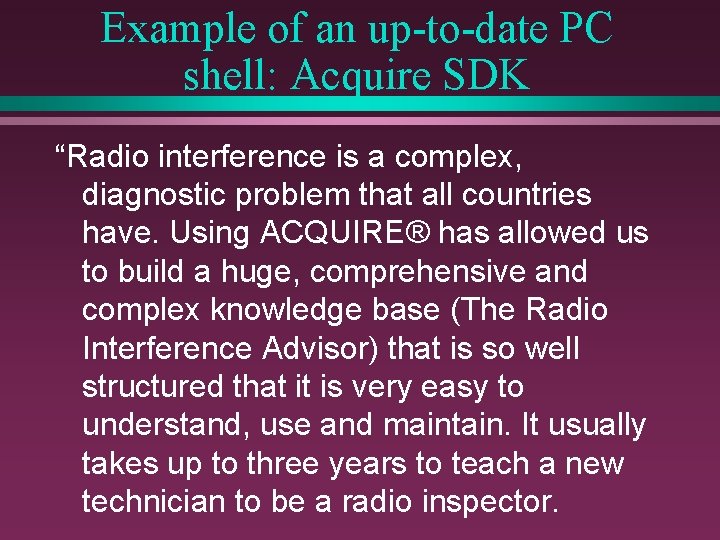 Example of an up-to-date PC shell: Acquire SDK

“Radio interference is a complex, diagnostic problem that all countries have. Using ACQUIRE® has allowed us to build a huge, comprehensive and complex knowledge base (The Radio Interference Advisor) that is so well structured that it is very easy to understand, use and maintain. It usually takes up to three years to teach a new technician to be a radio inspector.